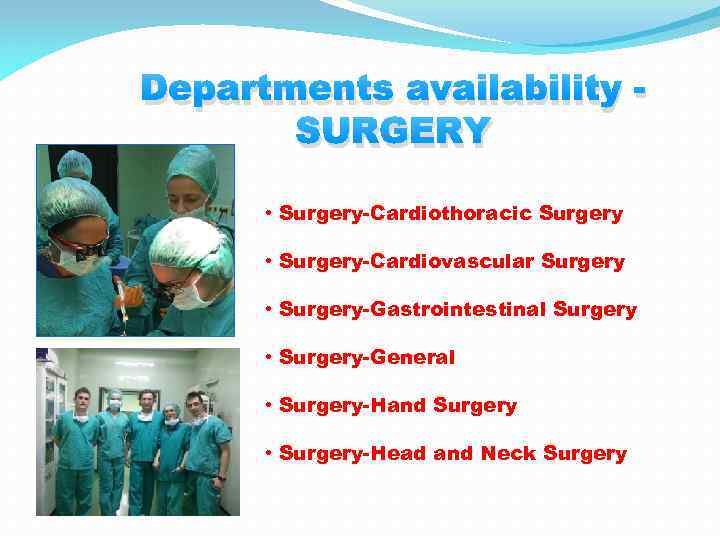 Departments availability - SURGERY

• Surgery-Cardiothoracic Surgery

• Surgery-Cardiovascular Surgery

• Surgery-Gastrointestinal Surgery

• Surgery-General

• Surgery-Hand Surgery

• Surgery-Head and Neck Surgery